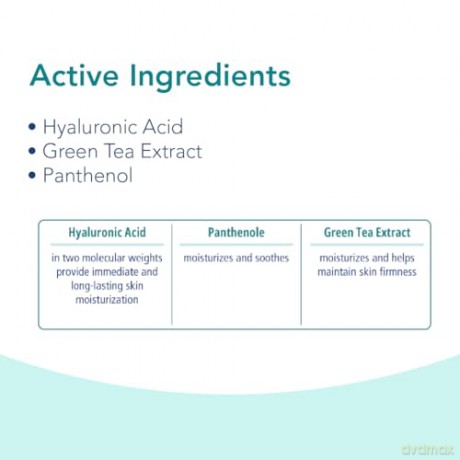 Active Ingredients

• Hyaluronic Acid
• Green Tea Extract
• Panthenol

| Hyaluronic Acid | Panthenole | Green Tea Extract |
|---|---|---|
| in two molecular weights provide immediate and long-lasting skin moisturization | moisturizes and soothes | moisturizes and helps maintain skin firmness |

dvdmax